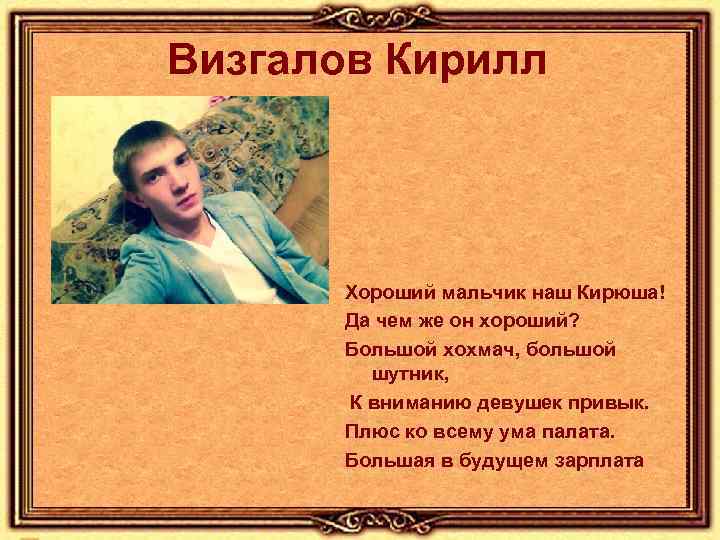 Визгалов Кирилл

Хороший мальчик наш Кирюша!
Да чем же он хороший?
Большой хохмач, большой шутник,
К вниманию девушек привык.
Плюс ко всему ума палата.
Большая в будущем зарплата